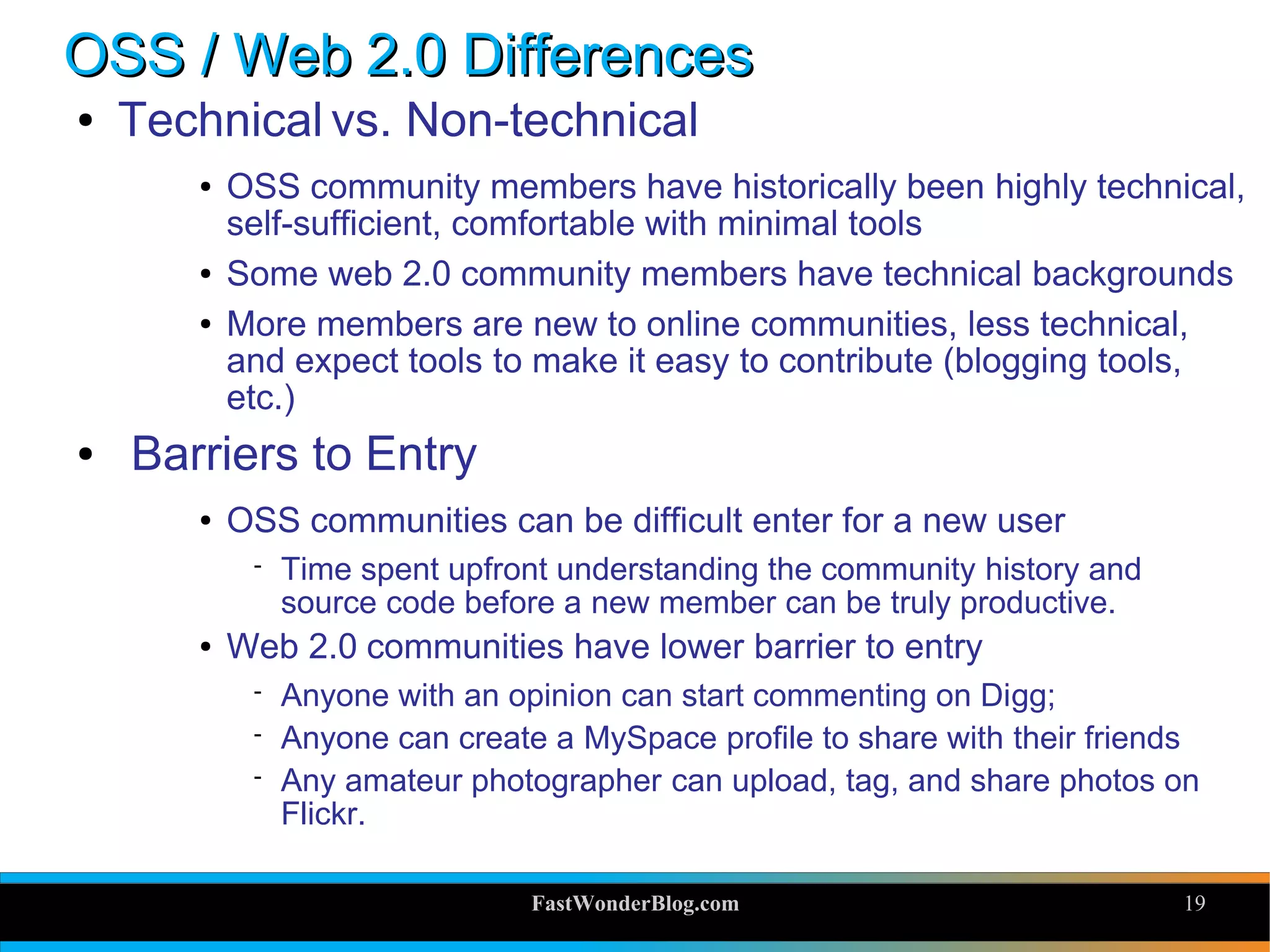 OSS / Web 2.0 Differences

• Technical vs. Non-technical

• OSS community members have historically been highly technical, self-sufficient, comfortable with minimal tools

• Some web 2.0 community members have technical backgrounds

• More members are new to online communities, less technical, and expect tools to make it easy to contribute (blogging tools, etc.)

• Barriers to Entry

• OSS communities can be difficult enter for a new user

- Time spent upfront understanding the community history and source code before a new member can be truly productive.

• Web 2.0 communities have lower barrier to entry

- Anyone with an opinion can start commenting on Digg;

- Anyone can create a MySpace profile to share with their friends

- Any amateur photographer can upload, tag, and share photos on Flickr.

FastWonderBlog.com

19